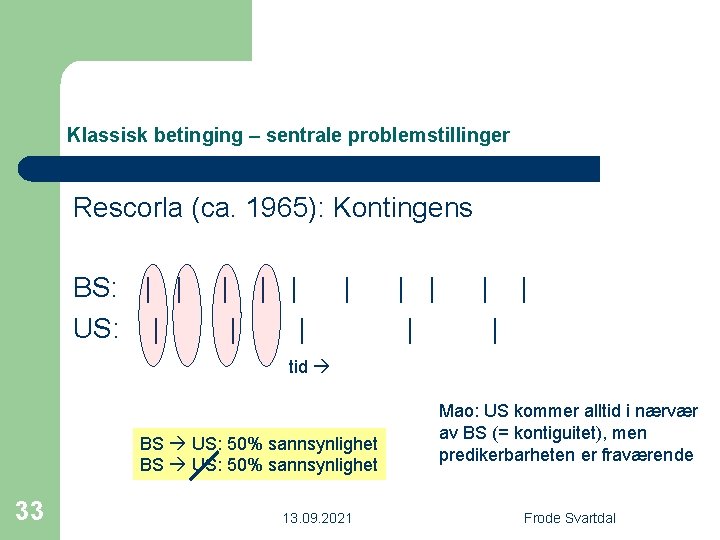 Klassisk betinging – sentrale problemstillinger

Rescorla (ca. 1965): Kontingens

BS: | | | | | | | | | |
US: | | | | |

tid →

BS → US: 50% sannsynlighet
BS → US: 50% sannsynlighet

Mao: US kommer alltid i nærvær av BS (= kontiguitet), men predikerbarheten er fraværende

33

13.09.2021

Frode Svartdal